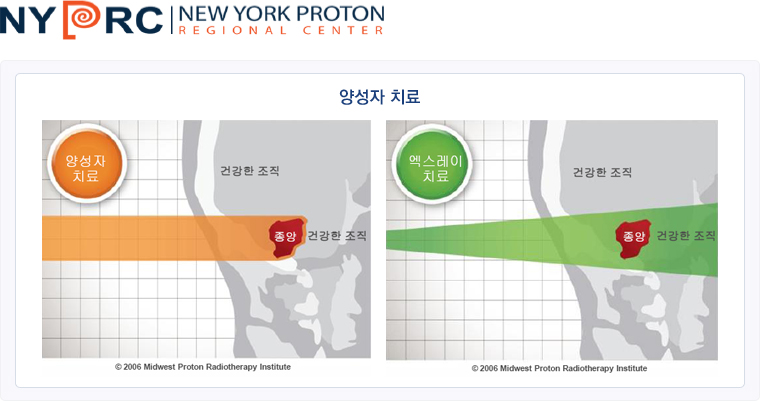 NYPRC | NEW YORK PROTON REGIONAL CENTER

양성자 치료

양성자 치료

건강한 조직

종양

건강한 조직

© 2006 Midwest Proton Radiotherapy Institute

엑스레이 치료

건강한 조직

종양

건강한 조직

© 2006 Midwest Proton Radiotherapy Institute